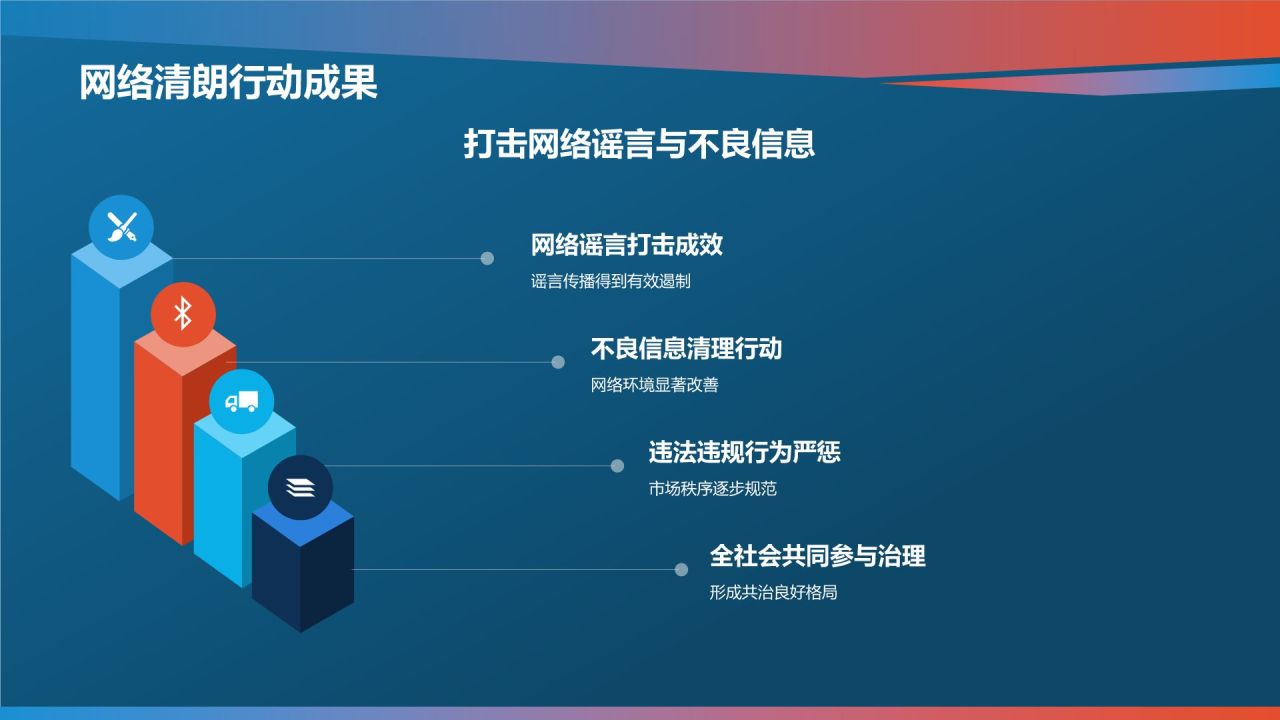 网络清朗行动成果

打击网络谣言与不良信息

网络谣言打击成效

谣言传播得到有效遏制

不良信息清理行动

网络环境显著改善

违法违规行为严惩

市场秩序逐步规范

全社会共同参与治理

形成共治良好格局